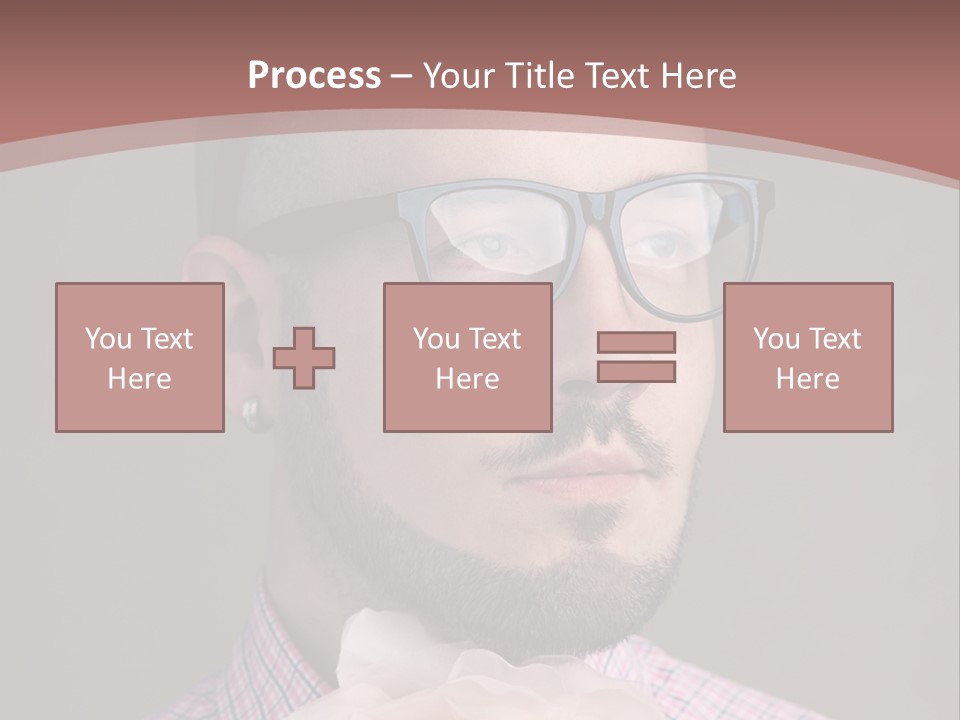 Process – Your Title Text Here

You Text Here

You Text Here

You Text Here